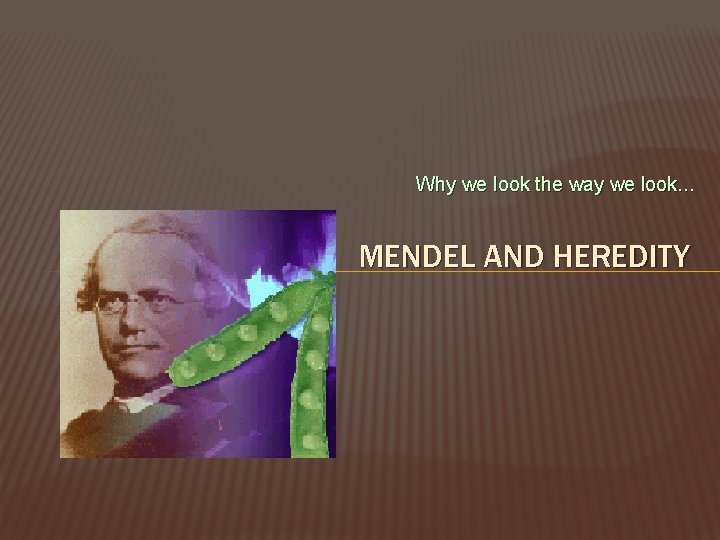 Why we look the way we look...

MENDEL AND HEREDITY